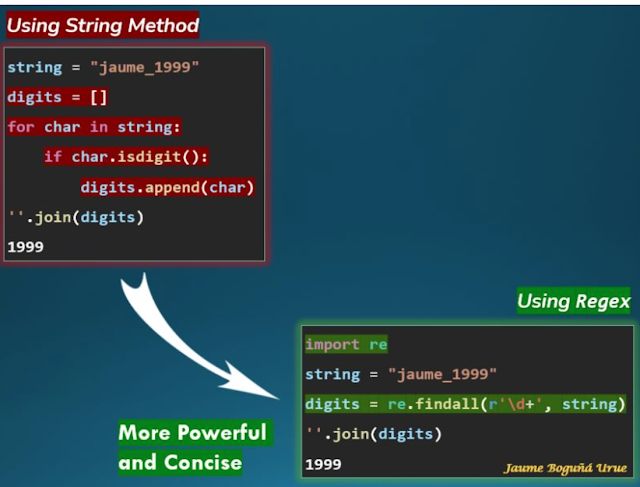 Using String Method

string = "jaume_1999"
digits = []
for char in string:
    if char.isdigit():
        digits.append(char)
''.join(digits)
1999

Using Regex

import re
string = "jaume_1999"
digits = re.findall(r'\d+', string)
''.join(digits)
1999

Jaume Boguñá Urue

More Powerful and Concise